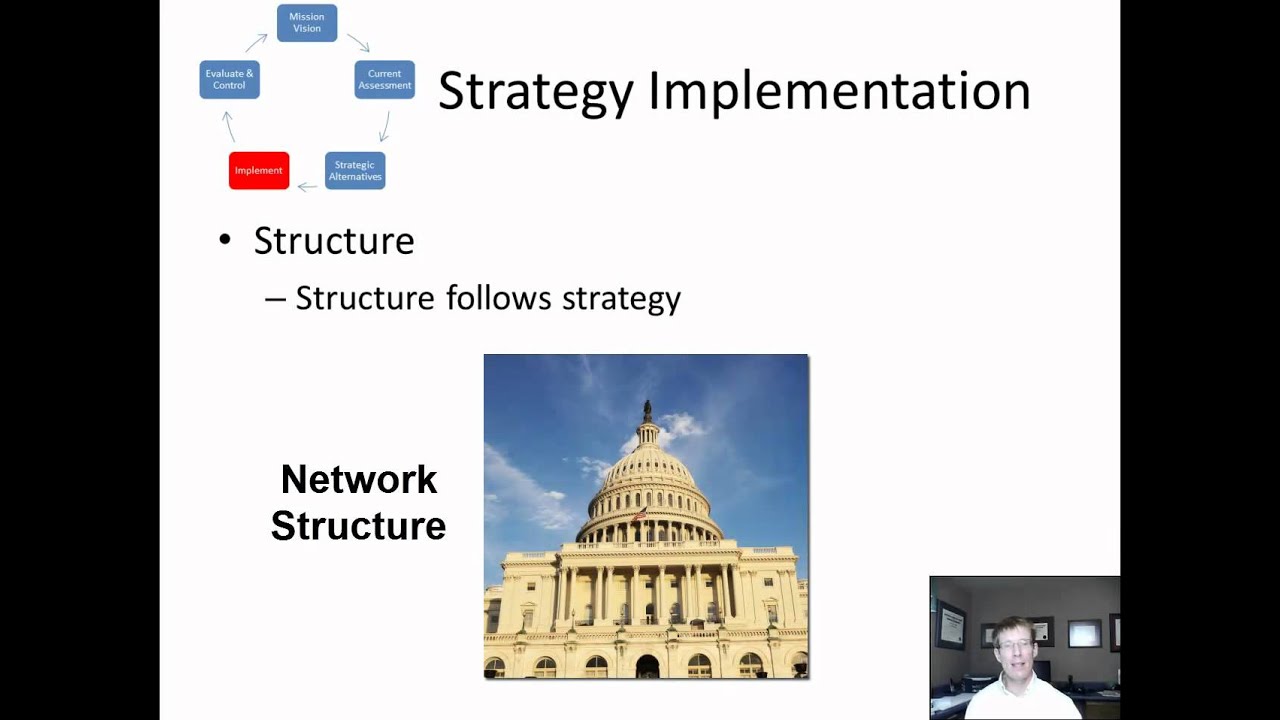 Mission Vision

Current Assessment

Strategic Alternatives

Implement

Evaluate & Control

Strategy Implementation

• Structure

– Structure follows strategy

Network Structure